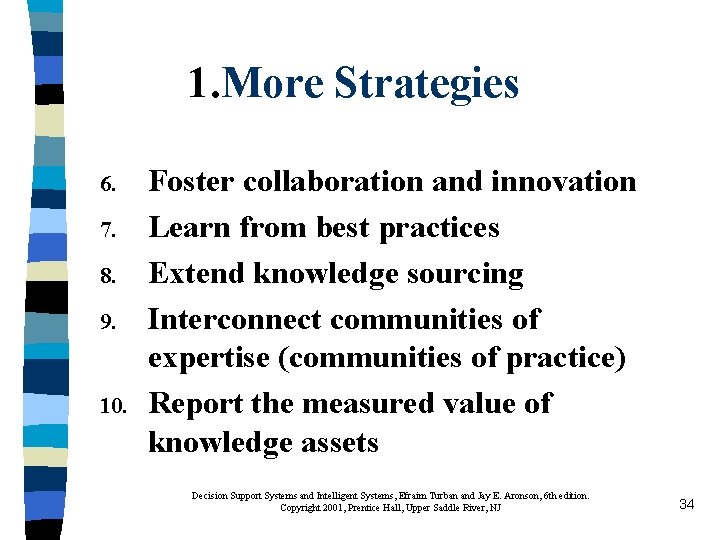 1.More Strategies

6. Foster collaboration and innovation
7. Learn from best practices
8. Extend knowledge sourcing
9. Interconnect communities of expertise (communities of practice)
10. Report the measured value of knowledge assets

Decision Support Systems and Intelligent Systems, Efraim Turban and Jay E. Aronson, 6th edition.
Copyright 2001, Prentice Hall, Upper Saddle River, NJ

34